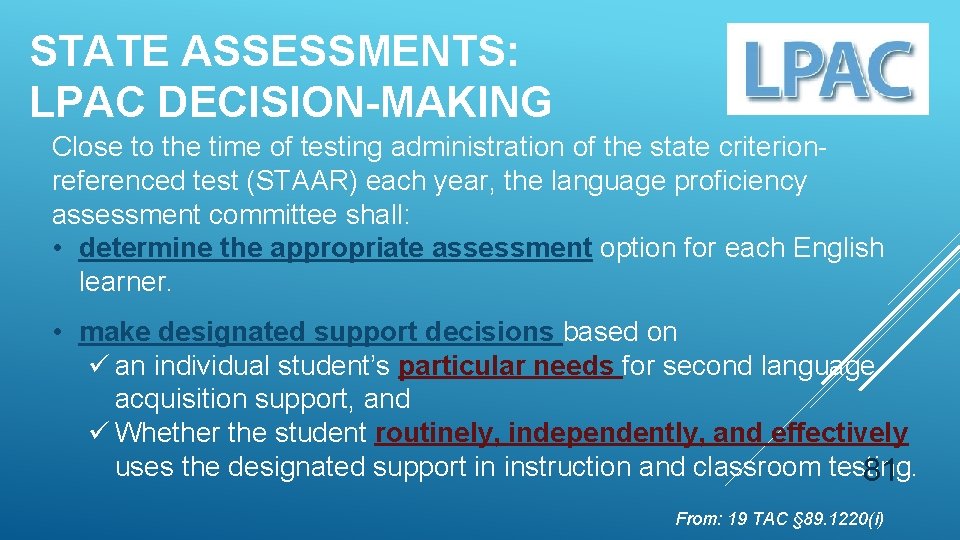 STATE ASSESSMENTS: LPAC DECISION-MAKING

LPAC

Close to the time of testing administration of the state criterion-referenced test (STAAR) each year, the language proficiency assessment committee shall:

• determine the appropriate assessment option for each English learner.

• make designated support decisions based on
✓ an individual student's particular needs for second language acquisition support, and
✓ Whether the student routinely, independently, and effectively uses the designated support in instruction and classroom testing.

81

From: 19 TAC §89.1220(i)